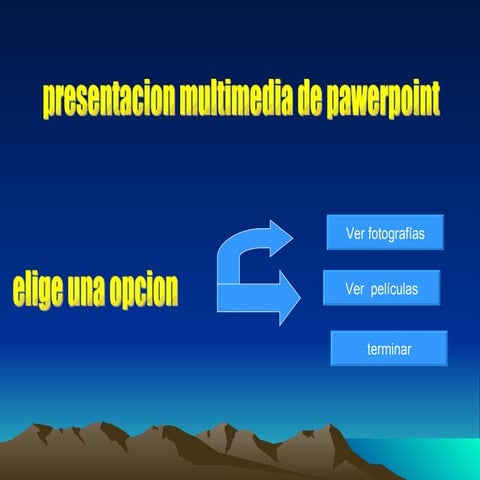 presentacion multimedia de pawerpoint

elige una opcion

Ver fotografías

Ver películas

terminar